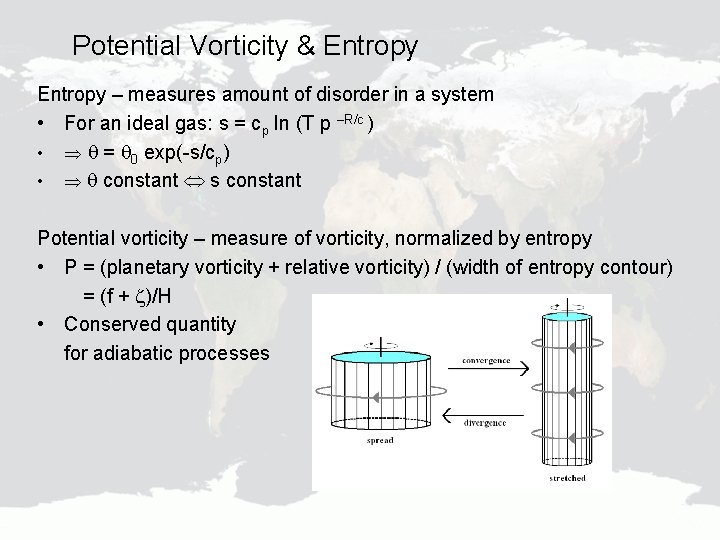 Potential Vorticity & Entropy

Entropy – measures amount of disorder in a system

• For an ideal gas: $s = c_p \ln (T p^{-R/c})$
• $\Rightarrow \theta = \theta_0 \exp(-s/c_p)$
• $\Rightarrow \theta$ constant $\Leftrightarrow$ s constant

Potential vorticity – measure of vorticity, normalized by entropy

• P = (planetary vorticity + relative vorticity) / (width of entropy contour) $= (f + \zeta)/H$
• Conserved quantity for adiabatic processes

convergence

divergence

spread

stretched